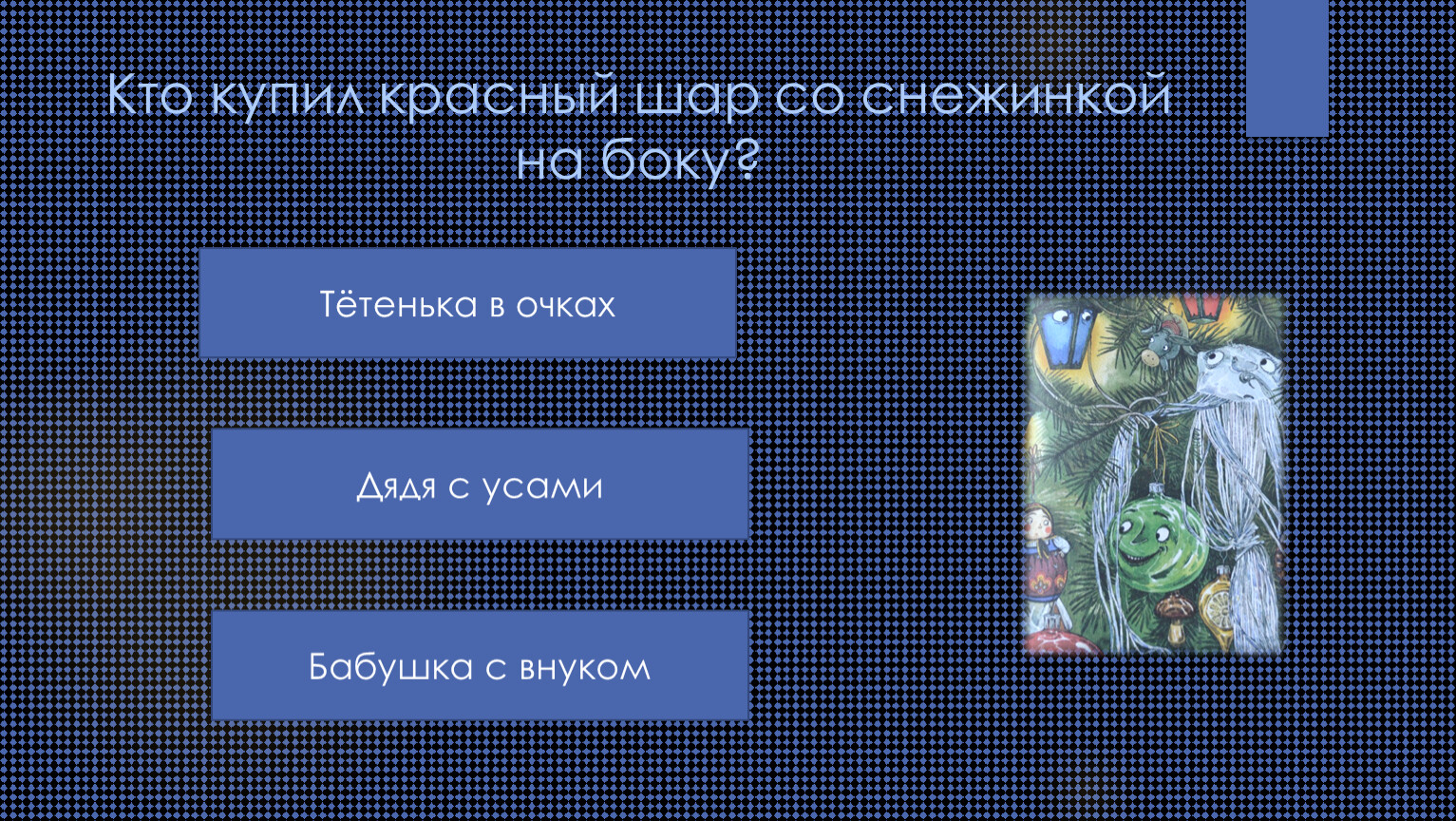 Кто купил красный шар со снежинкой на боку?

Тётенька в очках

Дядя с усами

Бабушка с внуком